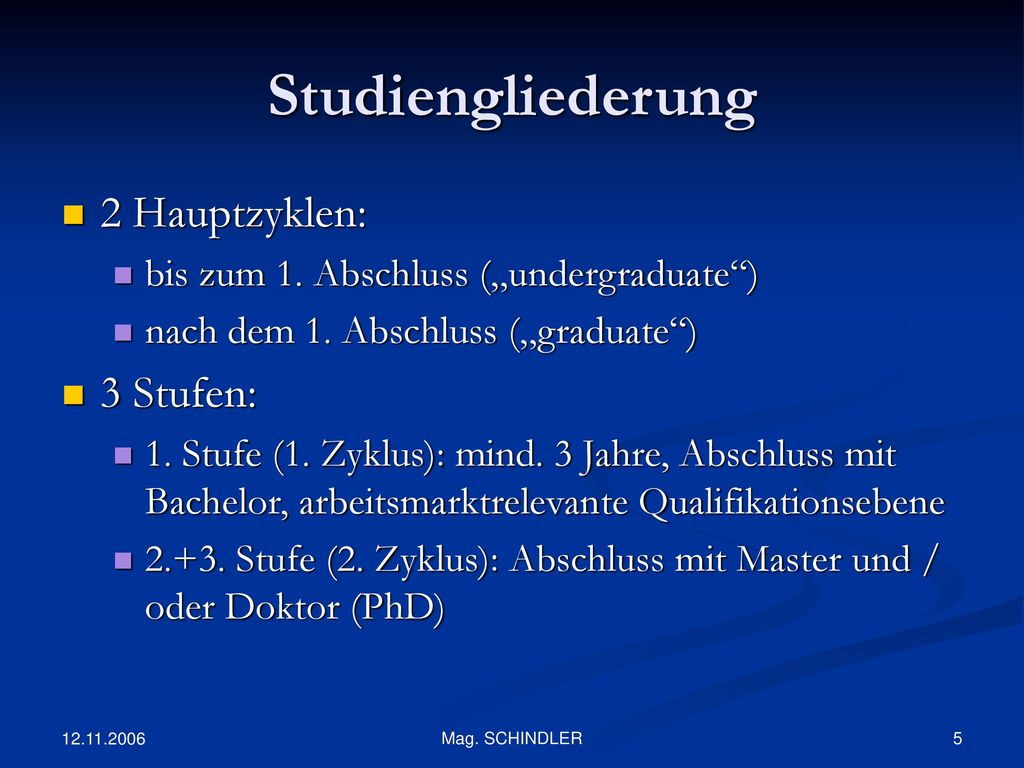 Studiengliederung

2 Hauptzyklen:

bis zum 1. Abschluss („undergraduate“)

nach dem 1. Abschluss („graduate“)

3 Stufen:

1. Stufe (1. Zyklus): mind. 3 Jahre, Abschluss mit Bachelor, arbeitsmarktrelevante Qualifikationsebene

2.+3. Stufe (2. Zyklus): Abschluss mit Master und / oder Doktor (PhD)

12.11.2006

Mag. SCHINDLER

5